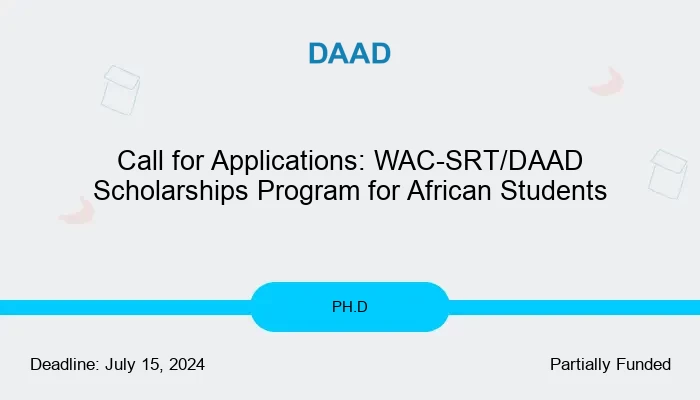 DAAD

Call for Applications: WAC-SRT/DAAD Scholarships Program for African Students

PH.D

Deadline: July 15, 2024

Partially Funded